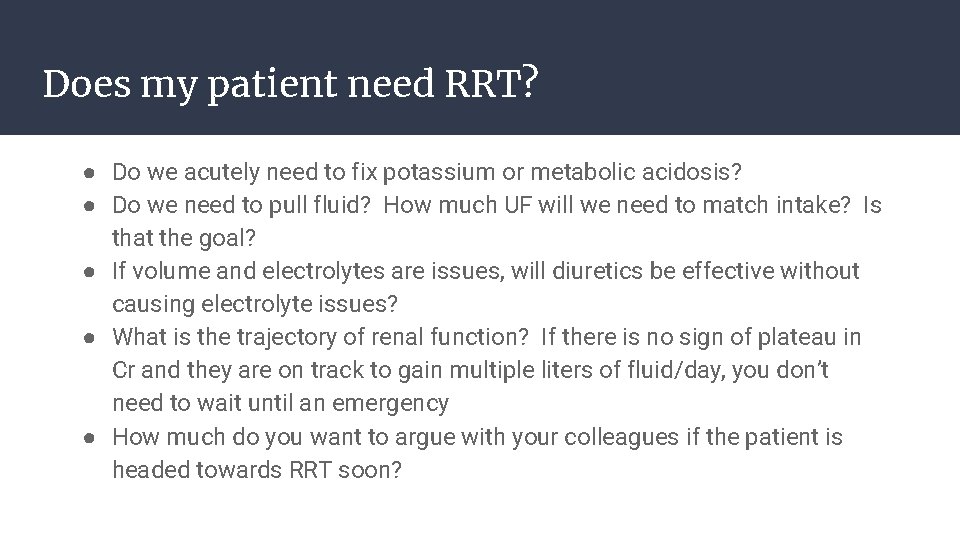 Does my patient need RRT?

● Do we acutely need to fix potassium or metabolic acidosis?
● Do we need to pull fluid?  How much UF will we need to match intake?  Is that the goal?
● If volume and electrolytes are issues, will diuretics be effective without causing electrolyte issues?
● What is the trajectory of renal function?  If there is no sign of plateau in Cr and they are on track to gain multiple liters of fluid/day, you don't need to wait until an emergency
● How much do you want to argue with your colleagues if the patient is headed towards RRT soon?